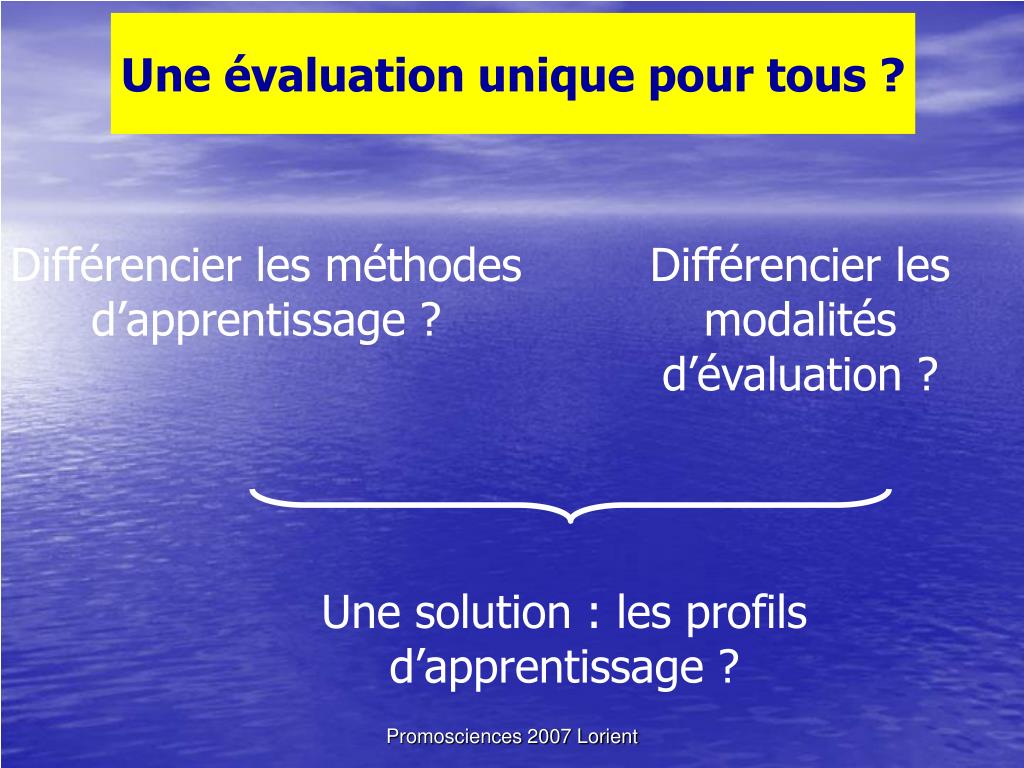 Une évaluation unique pour tous ?

Différencier les méthodes d’apprentissage ?

Différencier les modalités d’évaluation ?

Une solution : les profils d’apprentissage ?

Promosciences 2007 Lorient